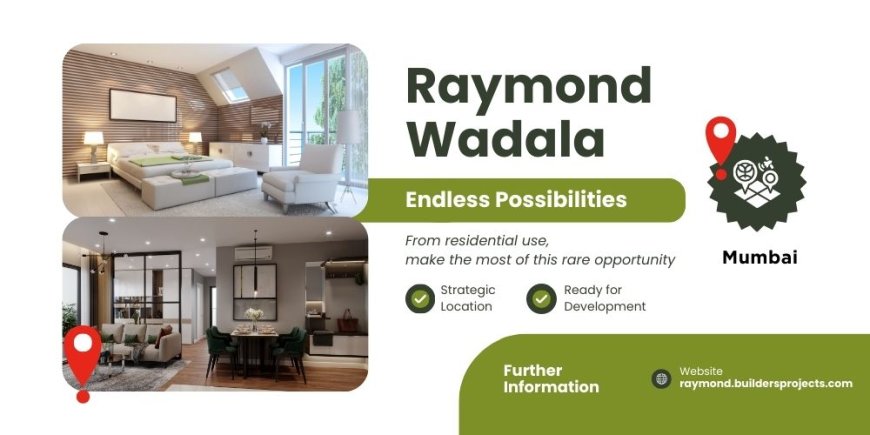 Raymond Wadala

Endless Possibilities

From residential use, make the most of this rare opportunity

Strategic Location

Ready for Development

Mumbai

Further Information

Website
raymond.buildersprojects.com